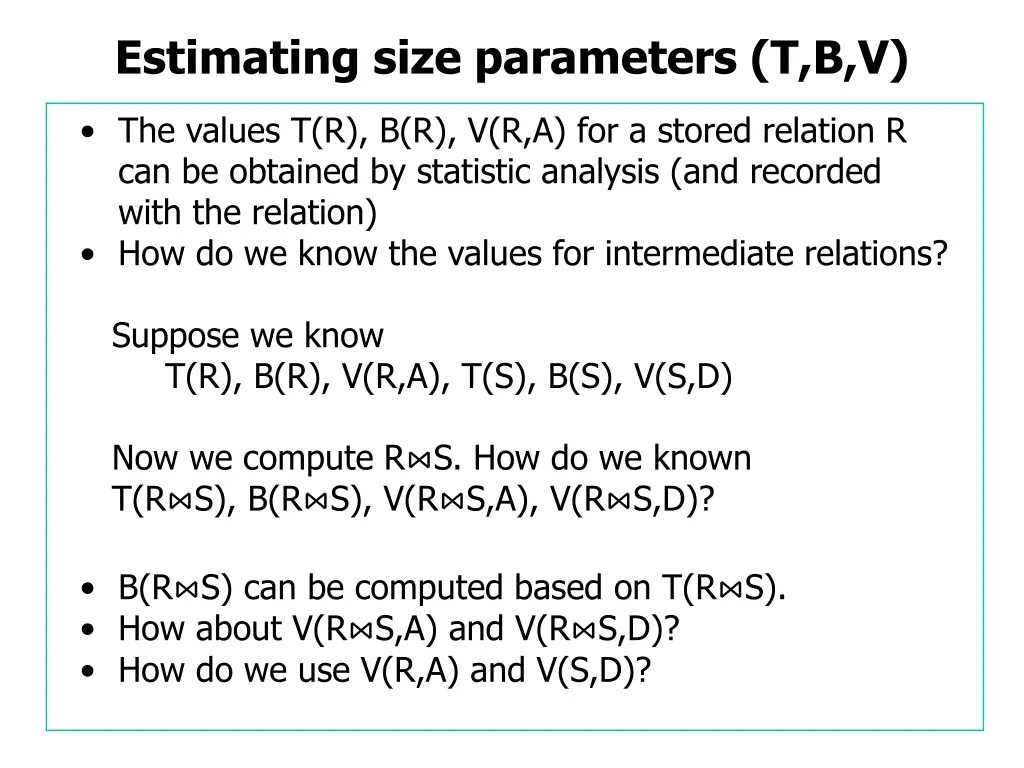 Estimating size parameters (T,B,V)

• The values T(R), B(R), V(R,A) for a stored relation R can be obtained by statistic analysis (and recorded with the relation)
• How do we know the values for intermediate relations?

Suppose we know
T(R), B(R), V(R,A), T(S), B(S), V(S,D)

Now we compute R⋈S. How do we known
T(R⋈S), B(R⋈S), V(R⋈S,A), V(R⋈S,D)?

• B(R⋈S) can be computed based on T(R⋈S).
• How about V(R⋈S,A) and V(R⋈S,D)?
• How do we use V(R,A) and V(S,D)?